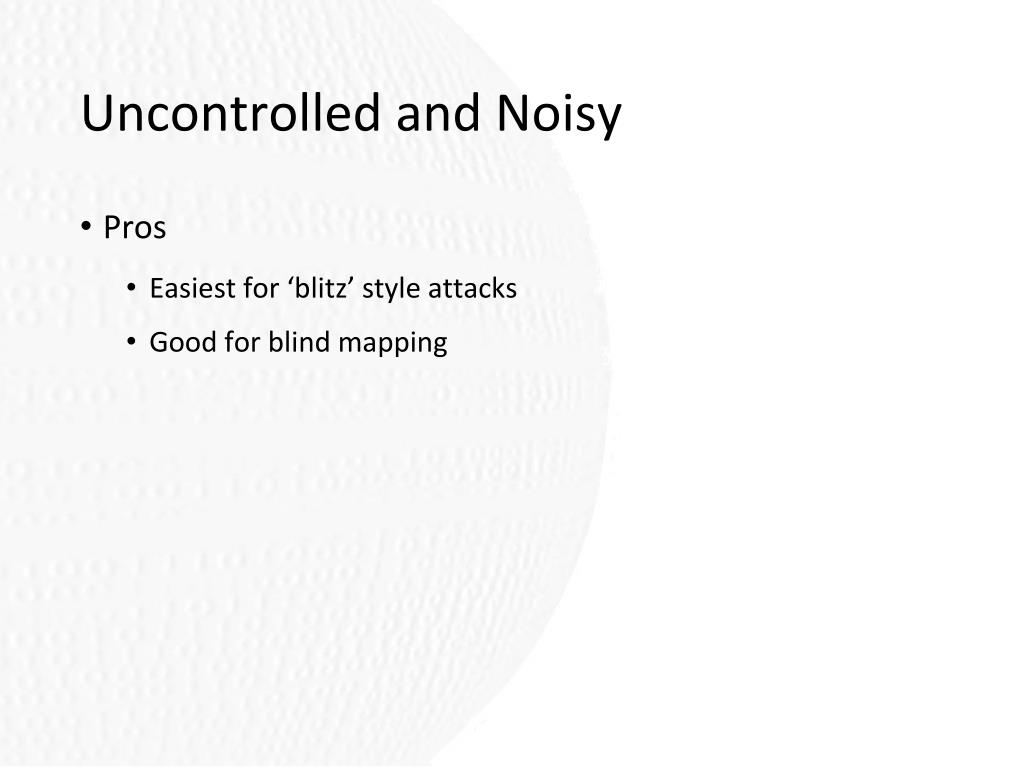 Uncontrolled and Noisy

• Pros

• Easiest for ‘blitz’ style attacks

• Good for blind mapping